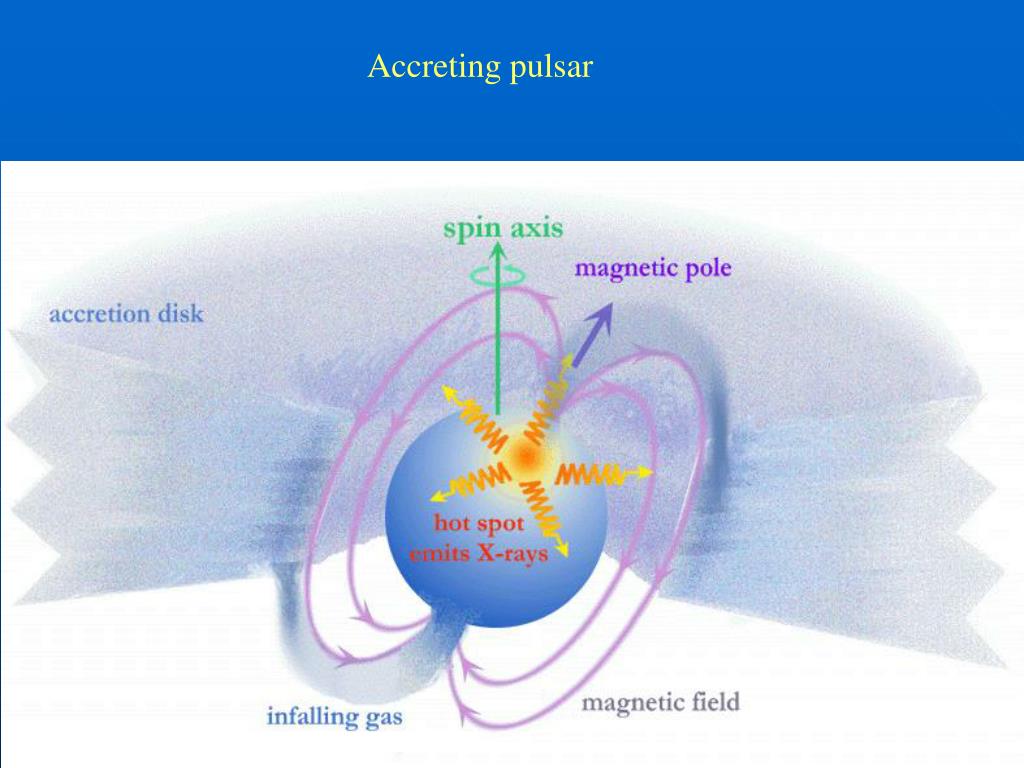 Accreting pulsar

spin axis

magnetic pole

accretion disk

hot spot emits X-rays

infalling gas

magnetic field